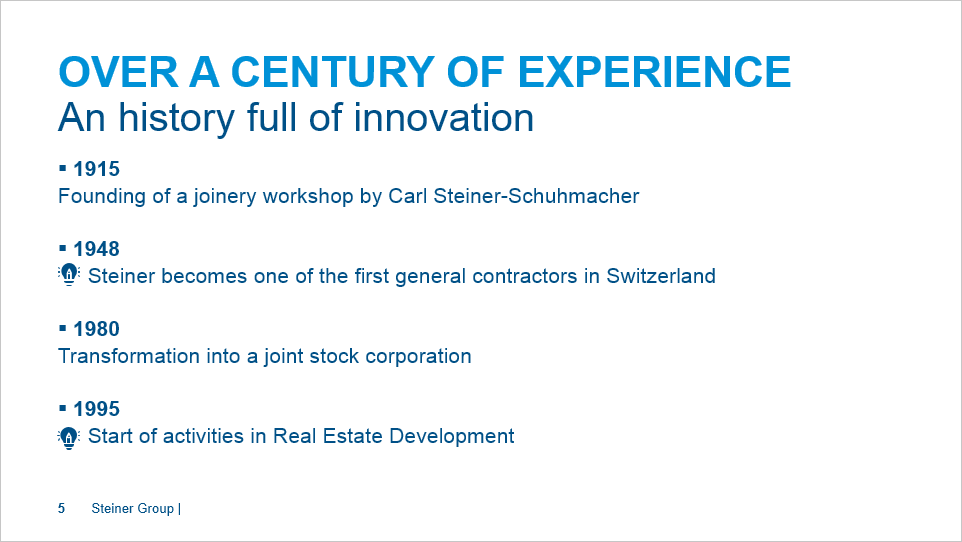 OVER A CENTURY OF EXPERIENCE
An history full of innovation

▪ 1915
Founding of a joinery workshop by Carl Steiner-Schuhmacher

▪ 1948
Steiner becomes one of the first general contractors in Switzerland

▪ 1980
Transformation into a joint stock corporation

▪ 1995
Start of activities in Real Estate Development

5 Steiner Group |